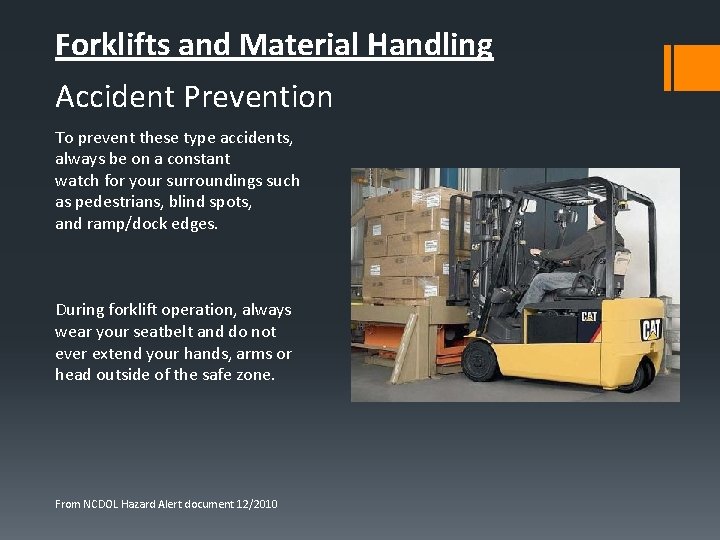 Forklifts and Material Handling

Accident Prevention

To prevent these type accidents, always be on a constant watch for your surroundings such as pedestrians, blind spots, and ramp/dock edges.

During forklift operation, always wear your seatbelt and do not ever extend your hands, arms or head outside of the safe zone.

CAT

CAT

From NCDOL Hazard Alert document 12/2010